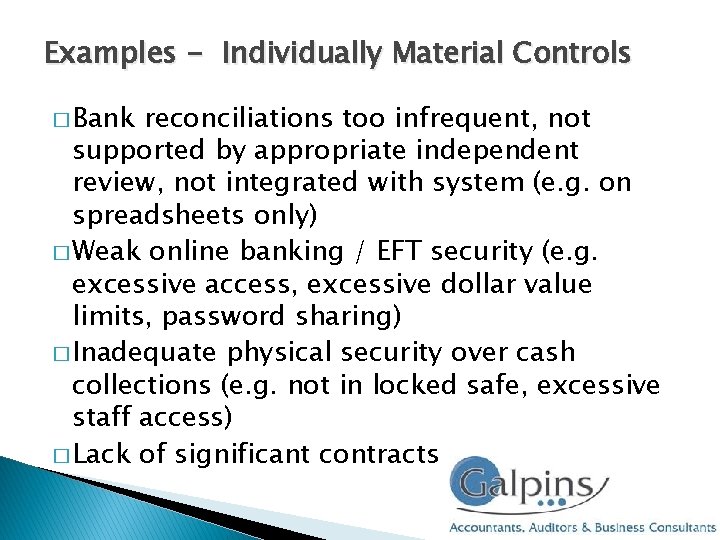 Examples - Individually Material Controls

□ Bank reconciliations too infrequent, not supported by appropriate independent review, not integrated with system (e.g. on spreadsheets only)

□ Weak online banking / EFT security (e.g. excessive access, excessive dollar value limits, password sharing)

□ Inadequate physical security over cash collections (e.g. not in locked safe, excessive staff access)

□ Lack of significant contracts

Galpins

Accountants, Auditors & Business Consultants